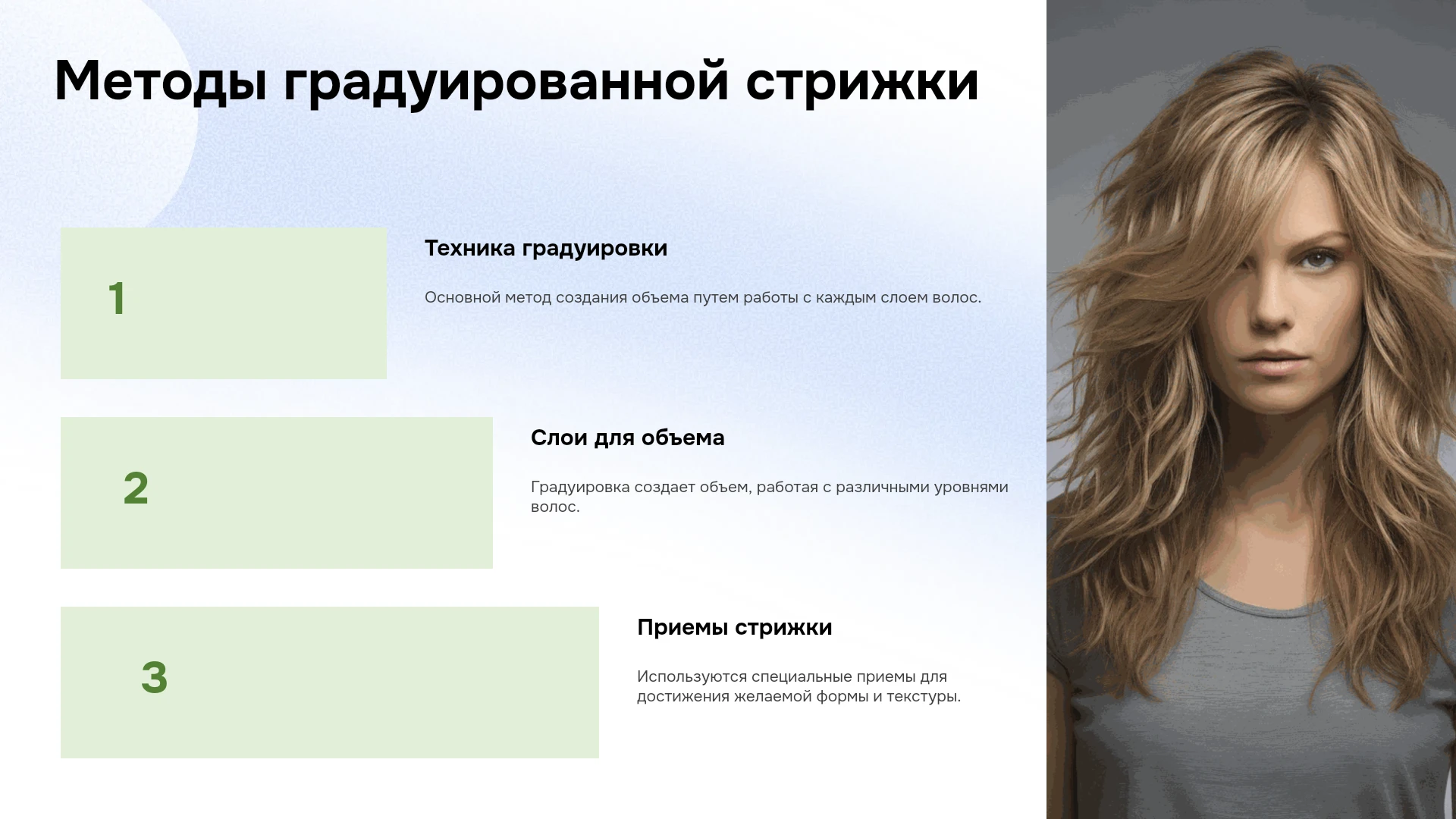 Методы градуированной стрижки

1

Техника градуировки

Основной метод создания объема путем работы с каждым слоем волос.

2

Слои для объема

Градуировка создает объем, работая с различными уровнями волос.

3

Приемы стрижки

Используются специальные приемы для достижения желаемой формы и текстуры.